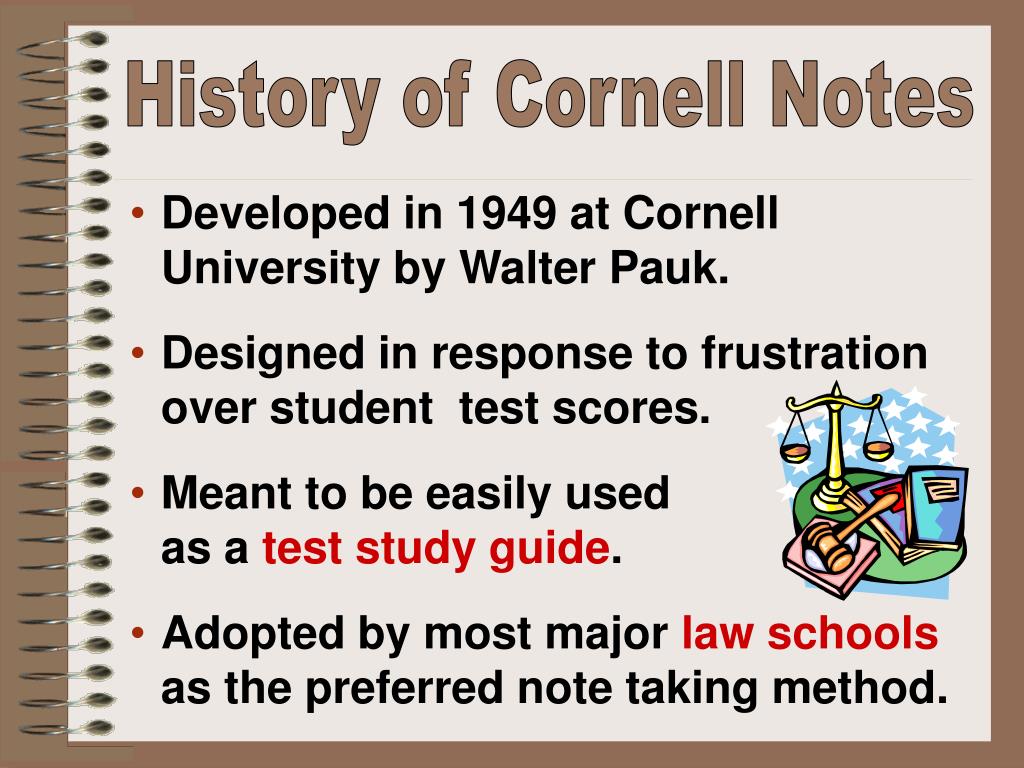 History of Cornell Notes

• Developed in 1949 at Cornell University by Walter Pauk.

• Designed in response to frustration over student  test scores.

• Meant to be easily used as a test study guide.

• Adopted by most major law schools as the preferred note taking method.